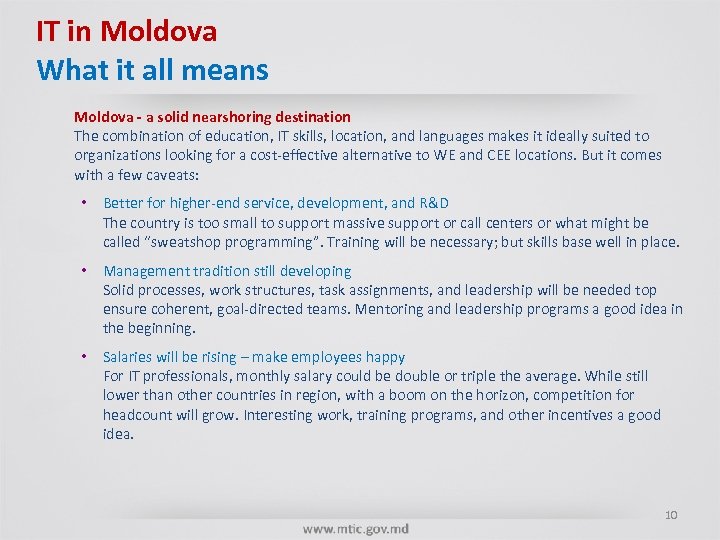 IT in Moldova
What it all means

Moldova - a solid nearshoring destination
The combination of education, IT skills, location, and languages makes it ideally suited to organizations looking for a cost-effective alternative to WE and CEE locations. But it comes with a few caveats:

• Better for higher-end service, development, and R&D
The country is too small to support massive support or call centers or what might be called “sweatshop programming”. Training will be necessary; but skills base well in place.

• Management tradition still developing
Solid processes, work structures, task assignments, and leadership will be needed top ensure coherent, goal-directed teams. Mentoring and leadership programs a good idea in the beginning.

• Salaries will be rising – make employees happy
For IT professionals, monthly salary could be double or triple the average. While still lower than other countries in region, with a boom on the horizon, competition for headcount will grow. Interesting work, training programs, and other incentives a good idea.

10

www.mtic.gov.md